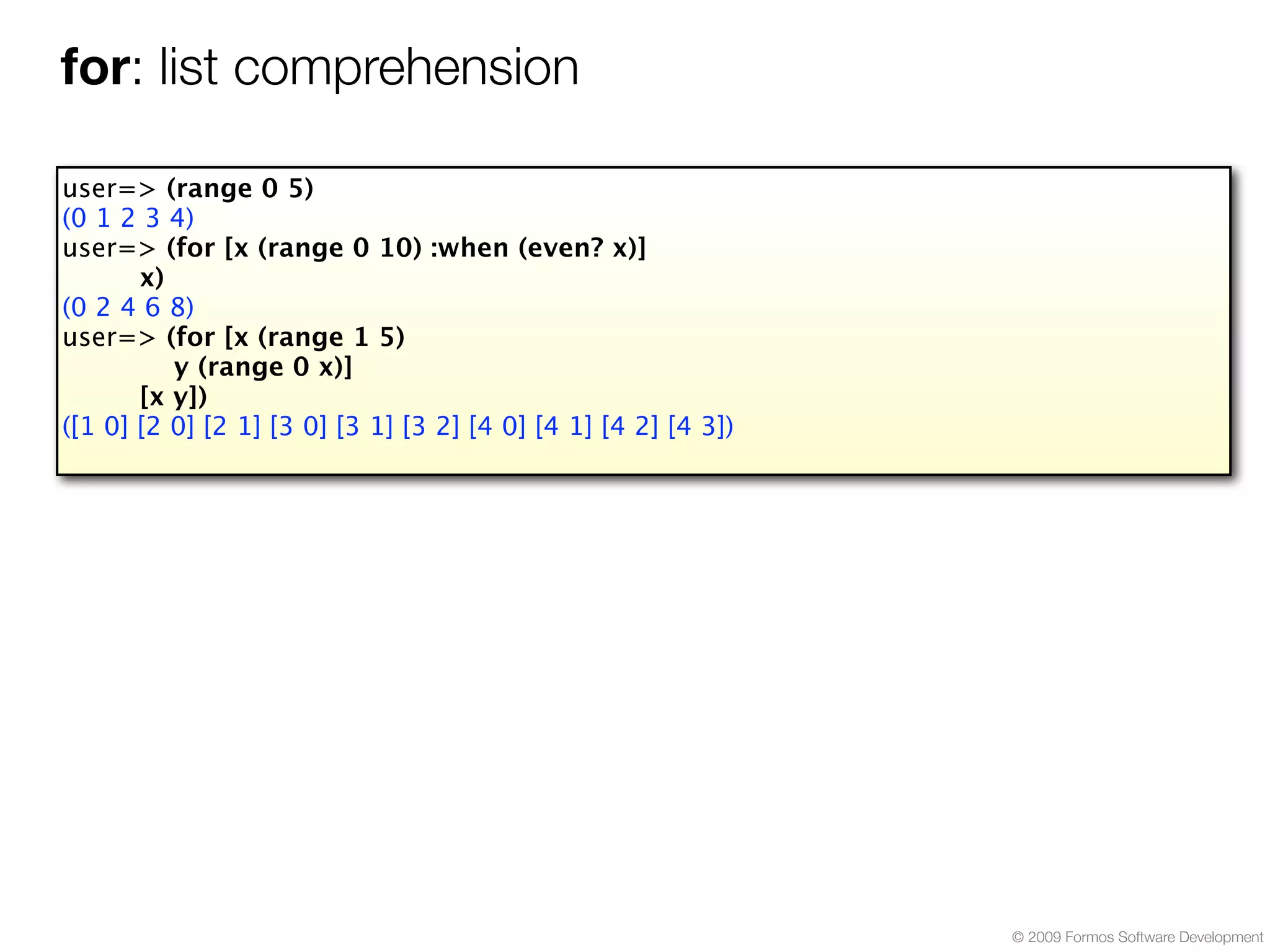 for: list comprehension

user=> (range 0 5)
(0 1 2 3 4)
user=> (for [x (range 0 10) :when (even? x)]
x)
(0 2 4 6 8)
user=> (for [x (range 1 5)
y (range 0 x)]
[x y])
([1 0] [2 0] [2 1] [3 0] [3 1] [3 2] [4 0] [4 1] [4 2] [4 3])

© 2009 Formos Software Development